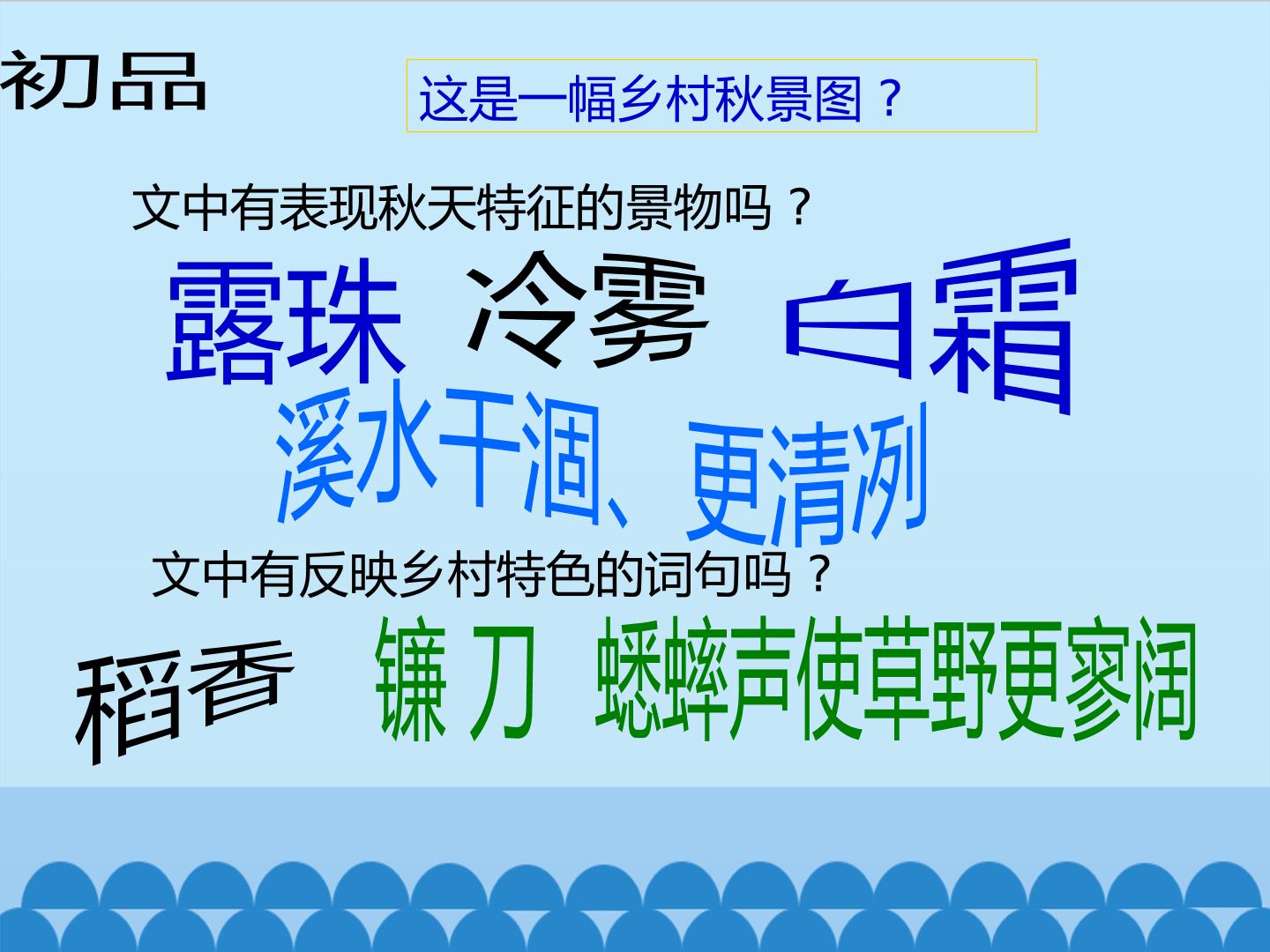 初品

这是一幅乡村秋景图？

文中有表现秋天特征的景物吗？

露珠 冷雾 白霜

溪水干涸、更清冽

文中有反映乡村特色的词句吗？

稻香 镰刀 蟋蟀声使草野更寥阔